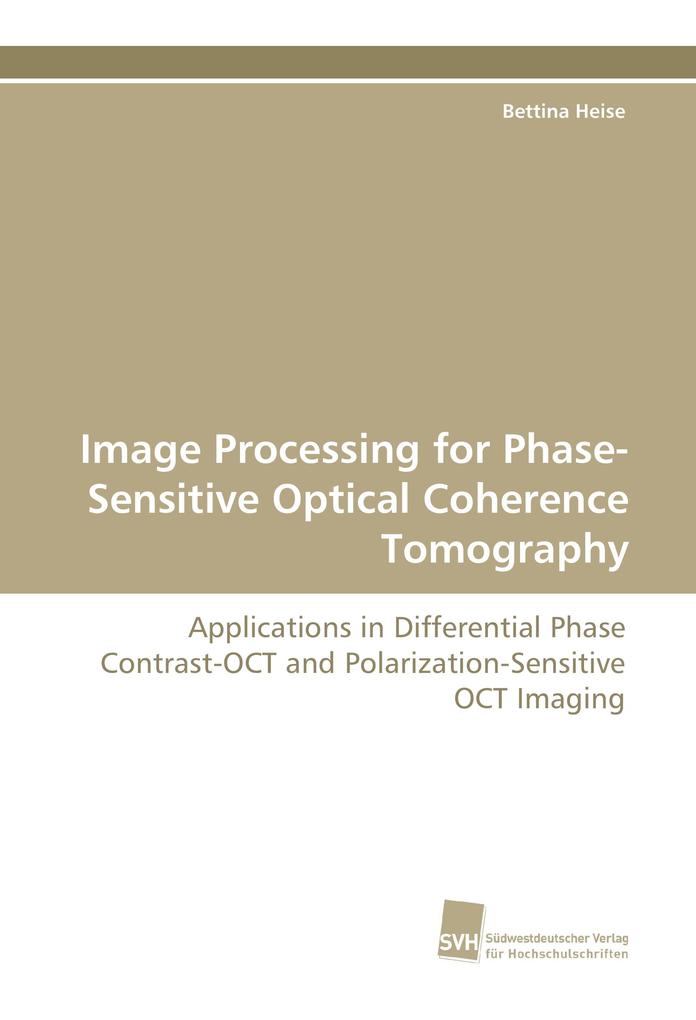 Bettina Heise

Image Processing for Phase-Sensitive Optical Coherence Tomography

Applications in Differential Phase Contrast-OCT and Polarization-Sensitive OCT Imaging

SVH Südwestdeutscher Verlag für Hochschulschriften